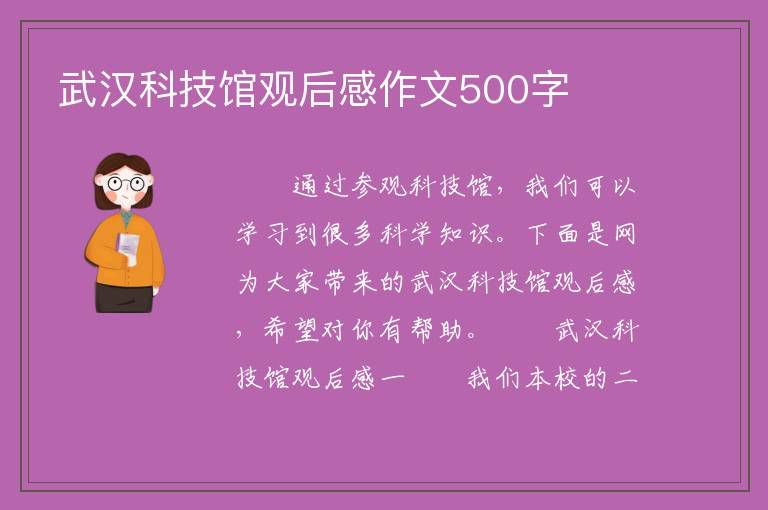 武汉科技馆观后感作文500字

通过参观科技馆，我们可以学习到很多科学知识。下面是网为大家带来的武汉科技馆观后感，希望对你有帮助。　　武汉科技馆观后感一　　我们本校的二